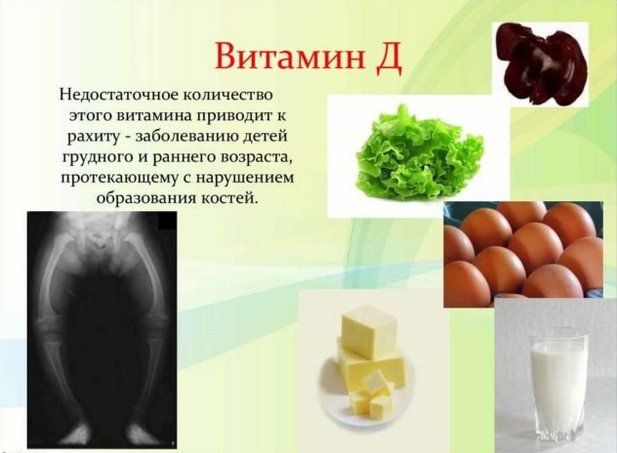 Витамин Д

Недостаточное количество этого витамина приводит к рахиту - заболеванию детей грудного и раннего возраста, протекающему с нарушением образования костей.